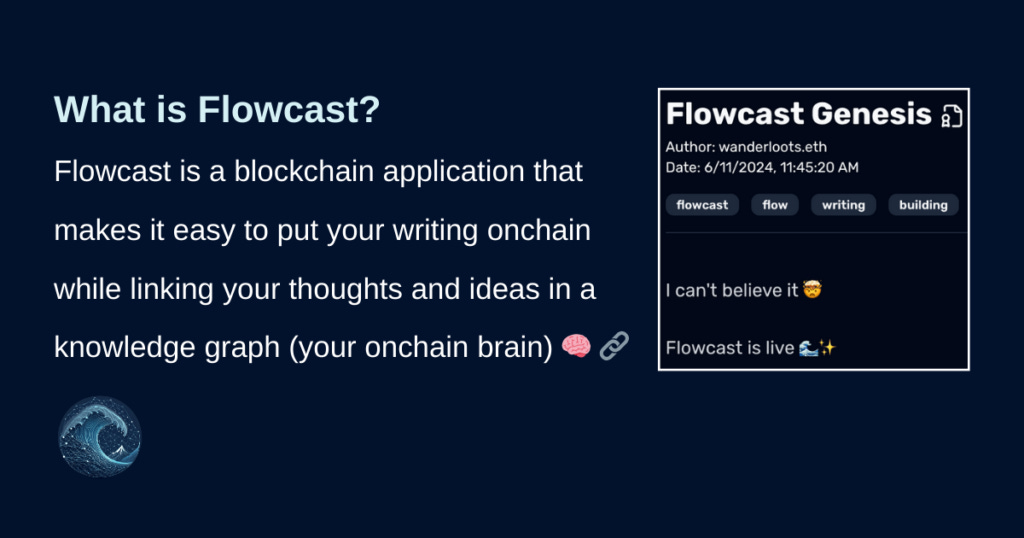 What is Flowcast?

Flowcast is a blockchain application that makes it easy to put your writing onchain while linking your thoughts and ideas in a knowledge graph (your onchain brain) 🧠 🔗

Flowcast Genesis

Author: wanderloots.eth
Date: 6/11/2024, 11:45:20 AM

flowcast flow writing building

I can't believe it 🤯

Flowcast is live 🌊✨